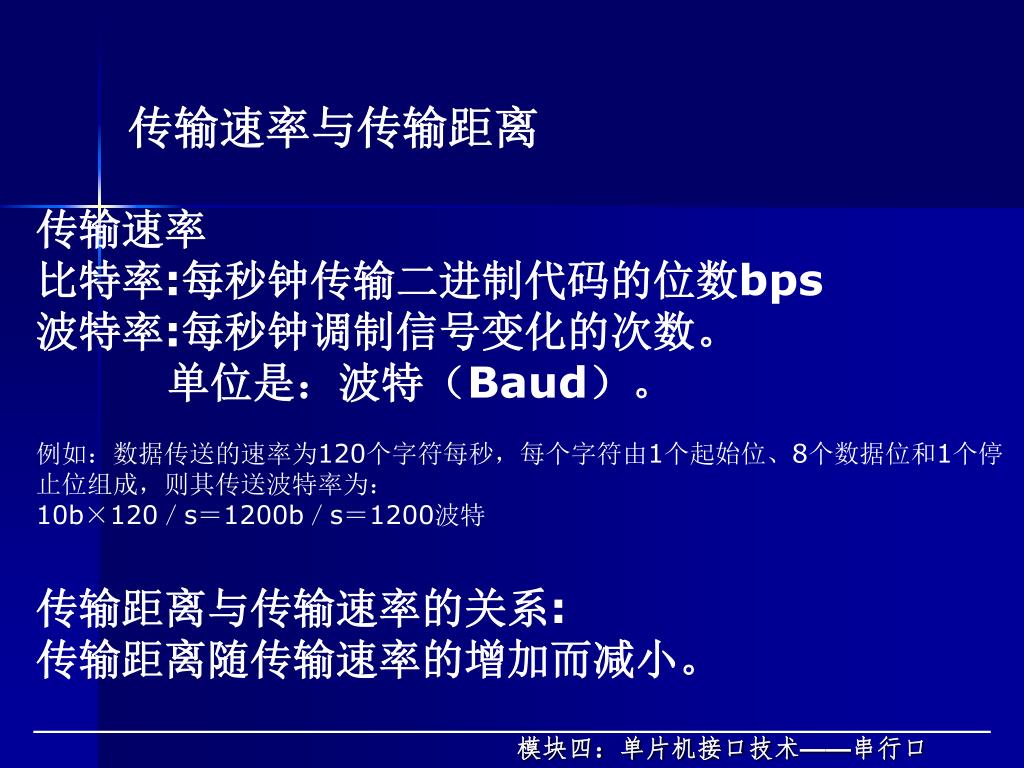 传输速率与传输距离

传输速率
比特率:每秒钟传输二进制代码的位数bps
波特率:每秒钟调制信号变化的次数。
单位是：波特（Baud）。

例如：数据传送的速率为120个字符每秒，每个字符由1个起始位、8个数据位和1个停止位组成，则其传送波特率为：
10b×120／s＝1200b／s＝1200波特

传输距离与传输速率的关系:
传输距离随传输速率的增加而减小。

模块四：单片机接口技术——串行口